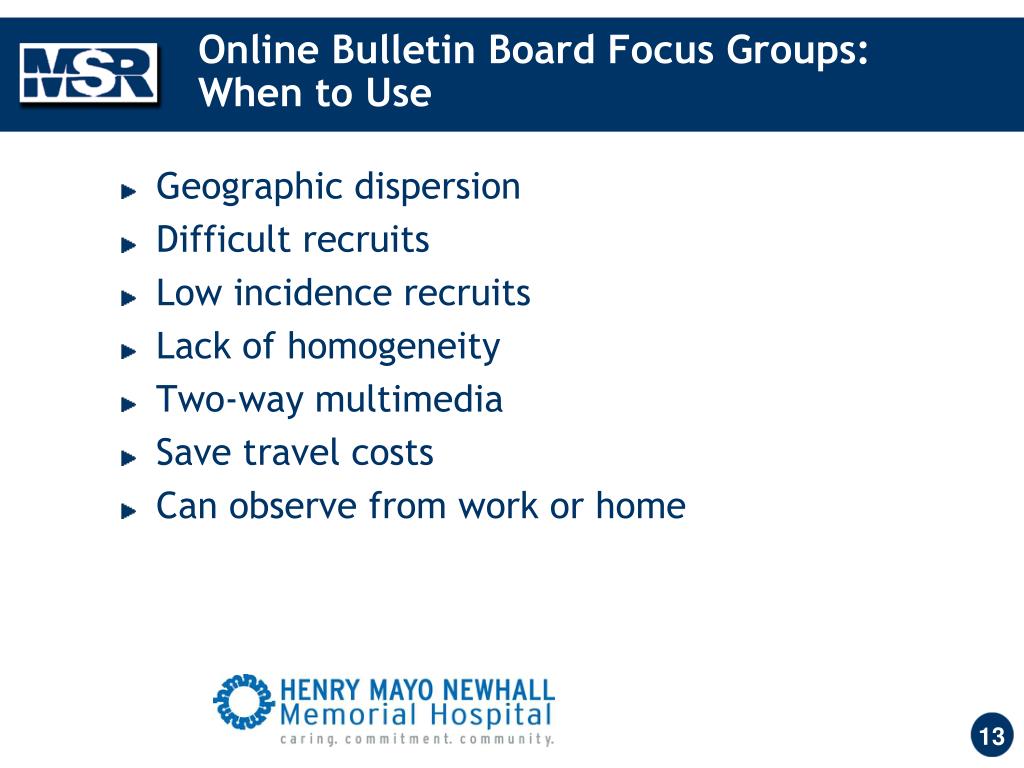 MSR

Online Bulletin Board Focus Groups: When to Use

Geographic dispersion
Difficult recruits
Low incidence recruits
Lack of homogeneity
Two-way multimedia
Save travel costs
Can observe from work or home

HENRY MAYO NEWHALL
Memorial Hospital
caring. commitment. community.

13